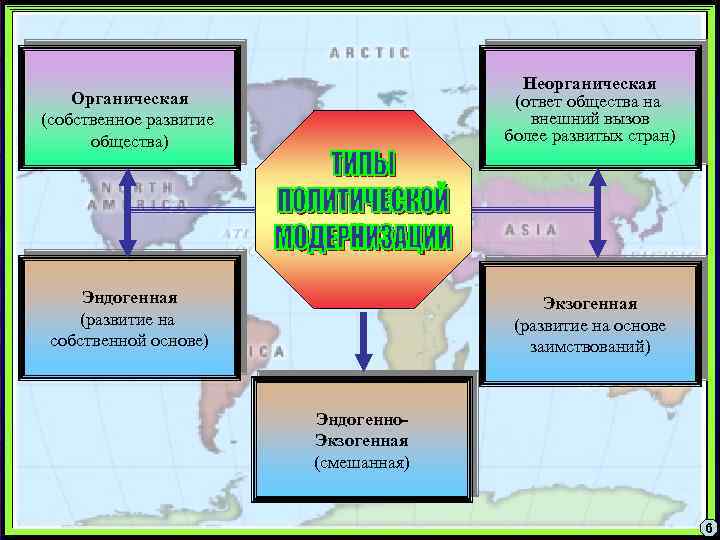 ARCTIC

Органическая
(собственное развитие общества)

Неорганическая
(ответ общества на внешний вызов более развитых стран)

NORTH AMERICA

ТИПЫ ПОЛИТИЧЕСКОЙ МОДЕРНИЗАЦИИ

ASIA

Эндогенная
(развитие на собственной основе)

Экзогенная
(развитие на основе заимствований)

Эндогенно-Экзогенная
(смешанная)

6